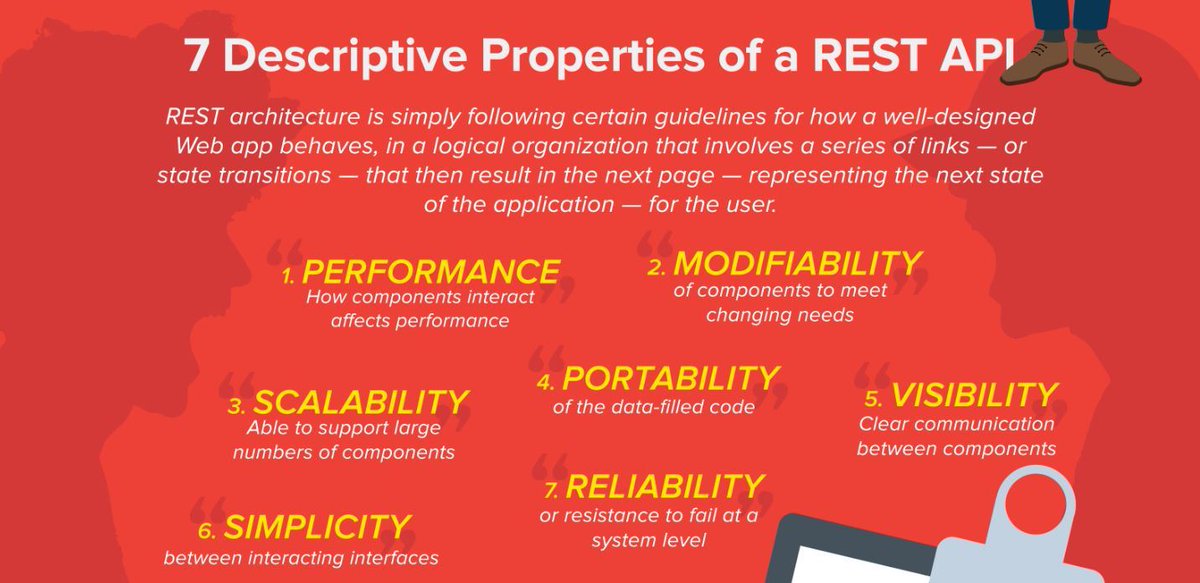 7 Descriptive Properties of a REST API

REST architecture is simply following certain guidelines for how a well-designed Web app behaves, in a logical organization that involves a series of links — or state transitions — that then result in the next page — representing the next state of the application — for the user.

1. PERFORMANCE
How components interact affects performance

2. MODIFIABILITY
of components to meet changing needs

3. SCALABILITY
Able to support large numbers of components

4. PORTABILITY
of the data-filled code

5. VISIBILITY
Clear communication between components

6. SIMPLICITY
between interacting interfaces

7. RELIABILITY
or resistance to fail at a system level